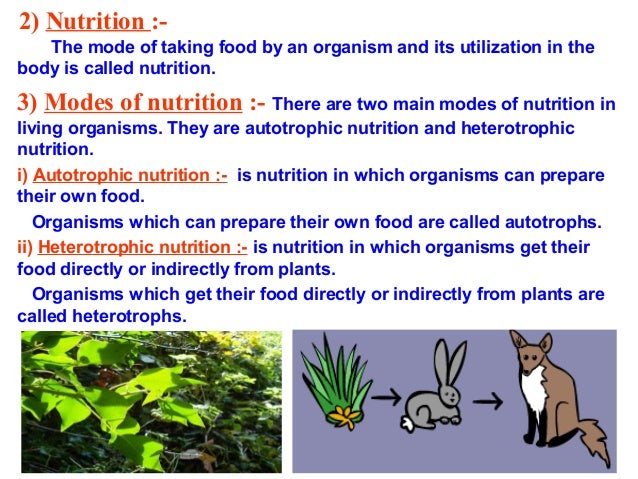 2) Nutrition :-

The mode of taking food by an organism and its utilization in the body is called nutrition.

3) Modes of nutrition :- There are two main modes of nutrition in living organisms. They are autotrophic nutrition and heterotrophic nutrition.

i) Autotrophic nutrition :- is nutrition in which organisms can prepare their own food.

Organisms which can prepare their own food are called autotrophs.

ii) Heterotrophic nutrition :- is nutrition in which organisms get their food directly or indirectly from plants.

Organisms which get their food directly or indirectly from plants are called heterotrophs.